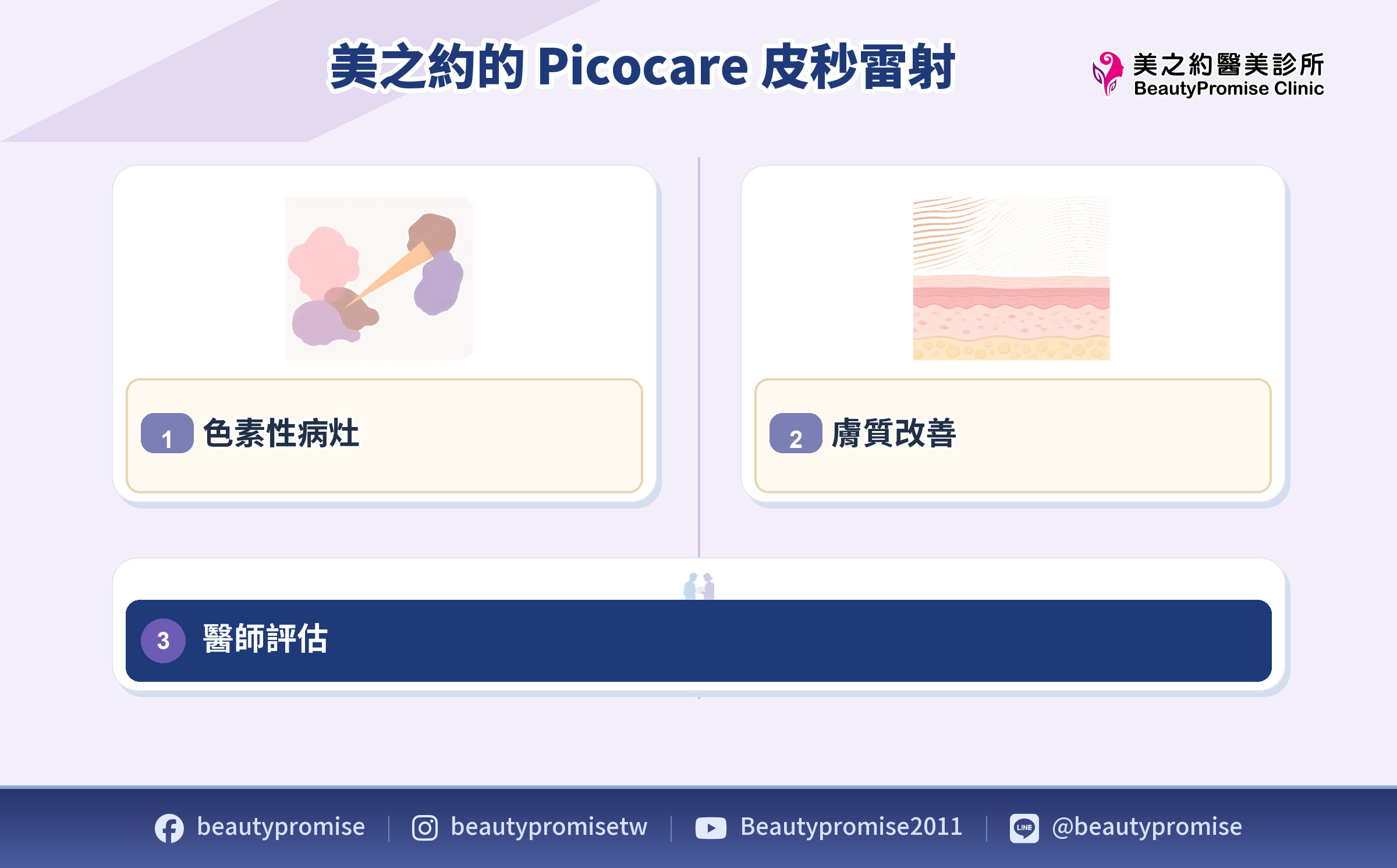 美之約的 Picocare 皮秒雷射

美之約醫美診所
BeautyPromise Clinic

1 色素性病灶

2 膚質改善

3 醫師評估

beautypromise | beautypromisetw | Beautypromise2011 | LINE @beautypromise